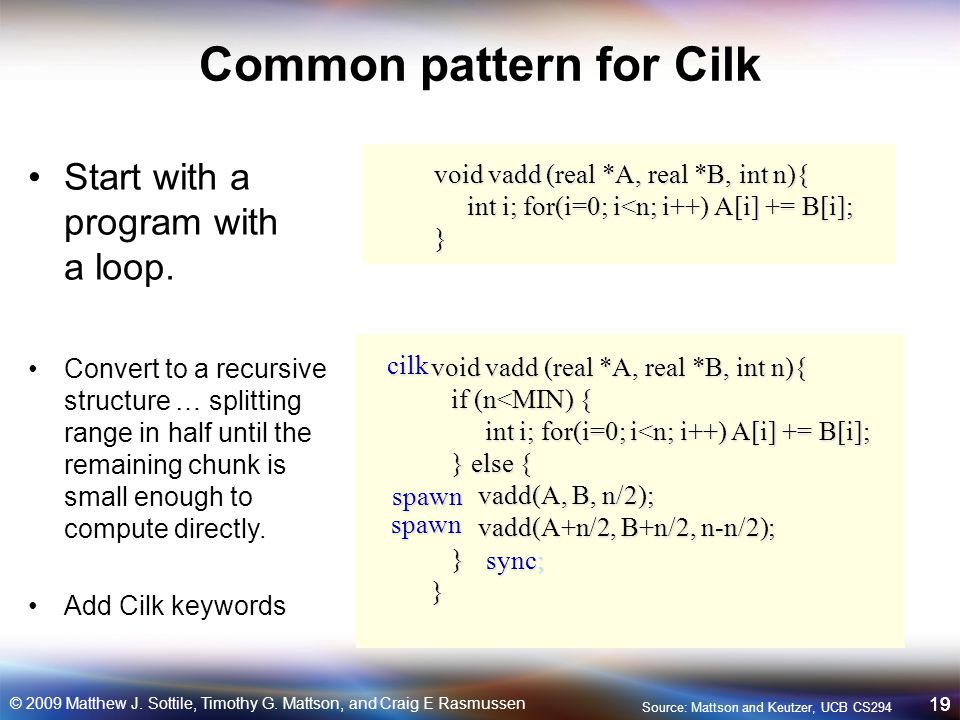 Common pattern for Cilk

• Start with a program with a loop.

void vadd (real *A, real *B, int n){
int i; for(i=0; i<n; i++) A[i] += B[i];
}

• Convert to a recursive structure … splitting range in half until the remaining chunk is small enough to compute directly.

• Add Cilk keywords

cilk void vadd (real *A, real *B, int n){
if (n<MIN) {
int i; for(i=0; i<n; i++) A[i] += B[i];
} else {
spawn vadd(A, B, n/2);
spawn vadd(A+n/2, B+n/2, n-n/2);
} sync;
}

© 2009 Matthew J. Sottile, Timothy G. Mattson, and Craig E Rasmussen

Source: Mattson and Keutzer, UCB CS294

19